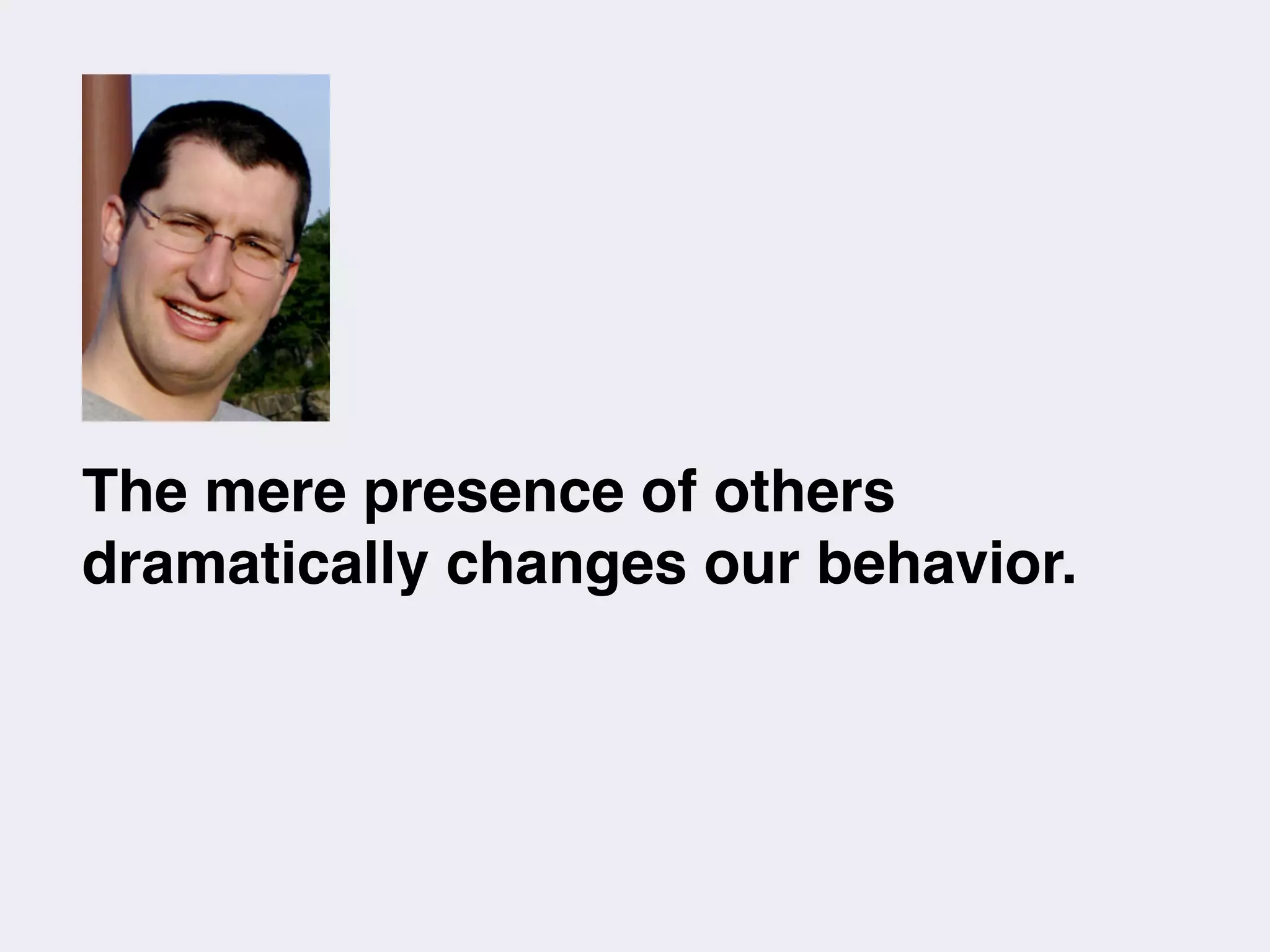 The mere presence of others dramatically changes our behavior.